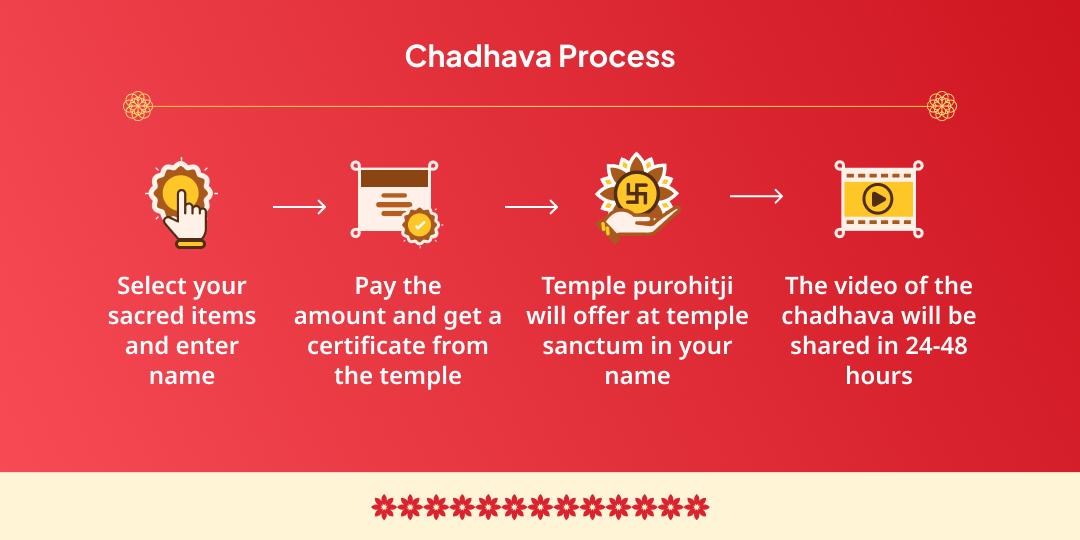 Chadhava Process

Select your sacred items and enter name

Pay the amount and get a certificate from the temple

Temple purohitji will offer at temple sanctum in your name

The video of the chadhava will be shared in 24-48 hours